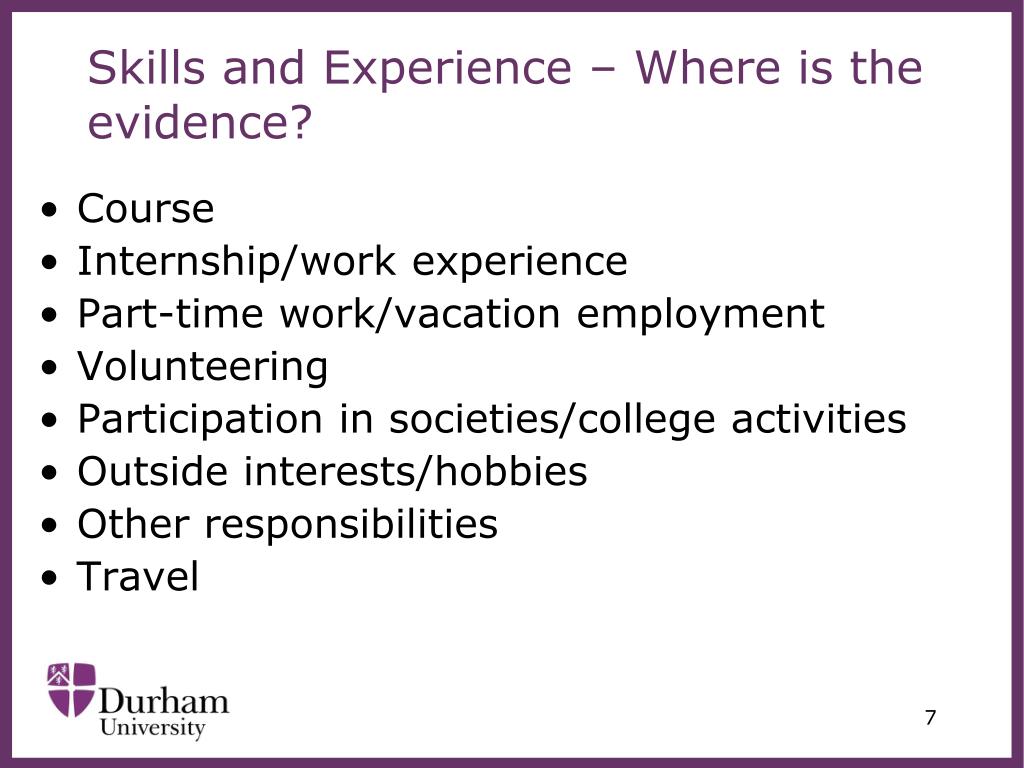 Skills and Experience – Where is the evidence?

• Course
• Internship/work experience
• Part-time work/vacation employment
• Volunteering
• Participation in societies/college activities
• Outside interests/hobbies
• Other responsibilities
• Travel

Durham University

7